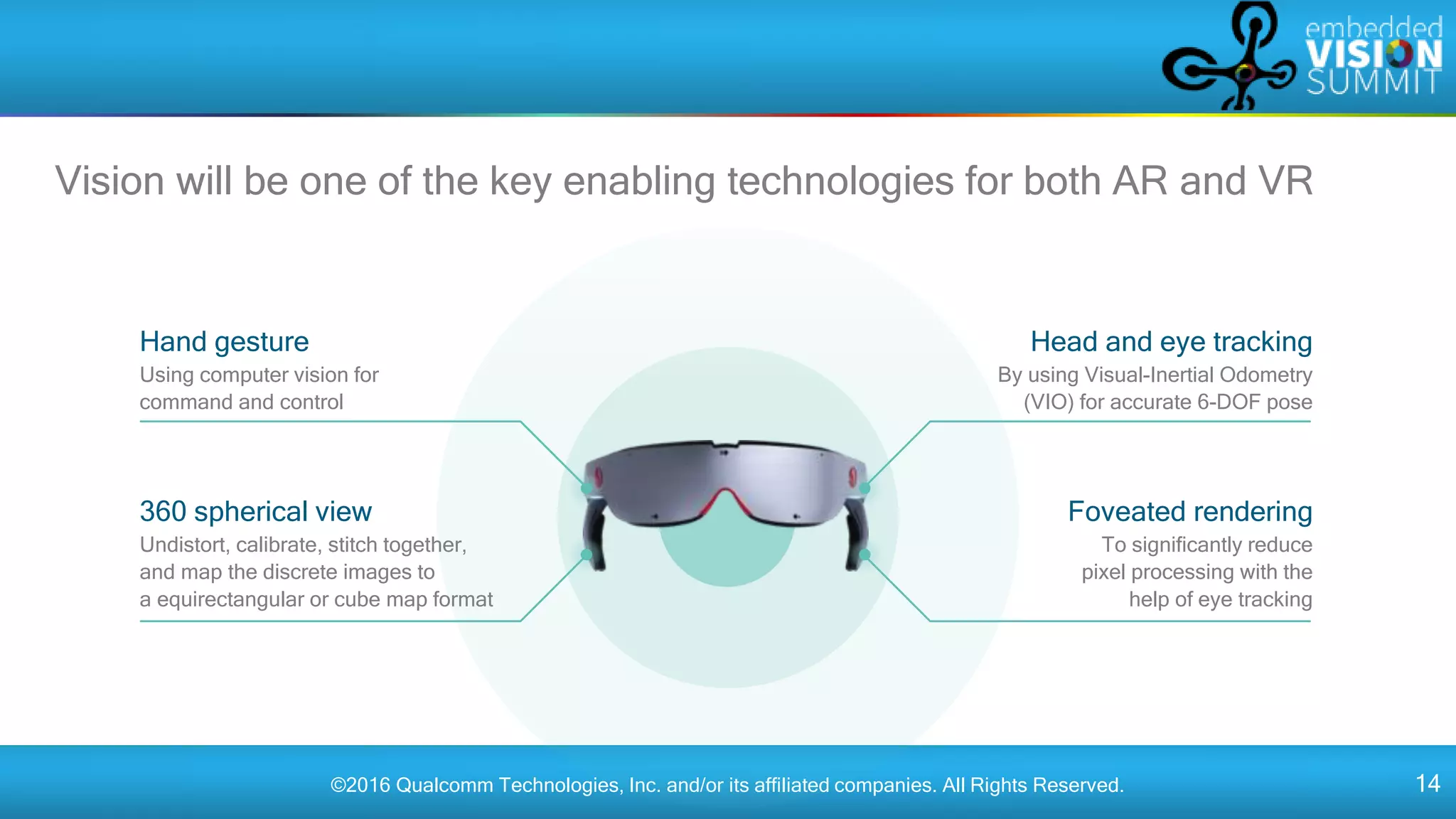 embedded VISION SUMMIT

Vision will be one of the key enabling technologies for both AR and VR

Hand gesture
Using computer vision for command and control

360 spherical view
Undistort, calibrate, stitch together, and map the discrete images to a equirectangular or cube map format

Head and eye tracking
By using Visual-Inertial Odometry (VIO) for accurate 6-DOF pose

Foveated rendering
To significantly reduce pixel processing with the help of eye tracking

©2016 Qualcomm Technologies, Inc. and/or its affiliated companies. All Rights Reserved.

14